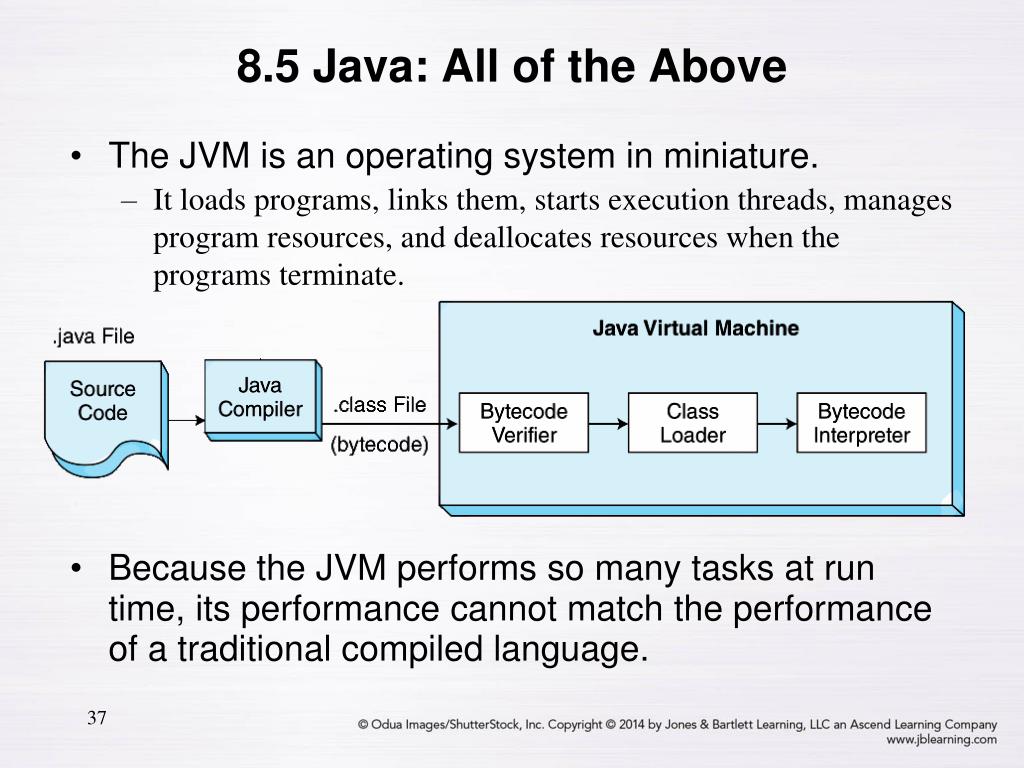 8.5 Java: All of the Above

• The JVM is an operating system in miniature.
– It loads programs, links them, starts execution threads, manages program resources, and deallocates resources when the programs terminate.

.java File
Source Code
Java Compiler
.class File
(bytecode)
Java Virtual Machine
Bytecode Verifier
Class Loader
Bytecode Interpreter

• Because the JVM performs so many tasks at run time, its performance cannot match the performance of a traditional compiled language.

37

© Odua Images/ShutterStock, Inc. Copyright © 2014 by Jones & Bartlett Learning, LLC an Ascend Learning Company
www.jblearning.com